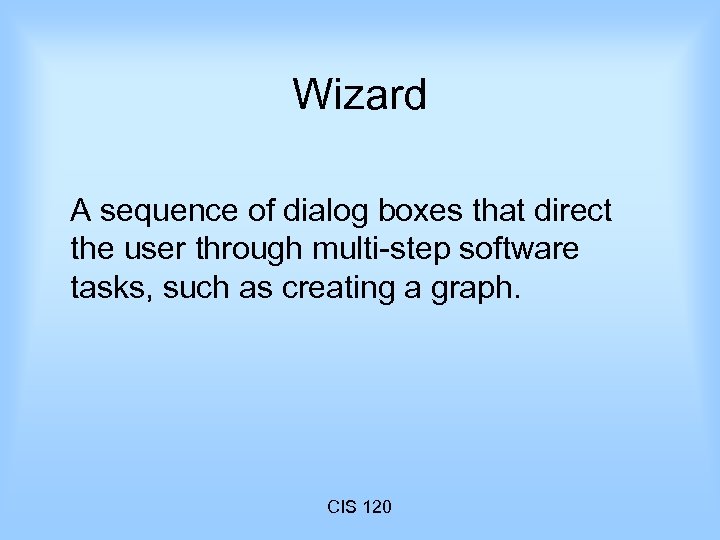 Wizard

A sequence of dialog boxes that direct the user through multi-step software tasks, such as creating a graph.

CIS 120